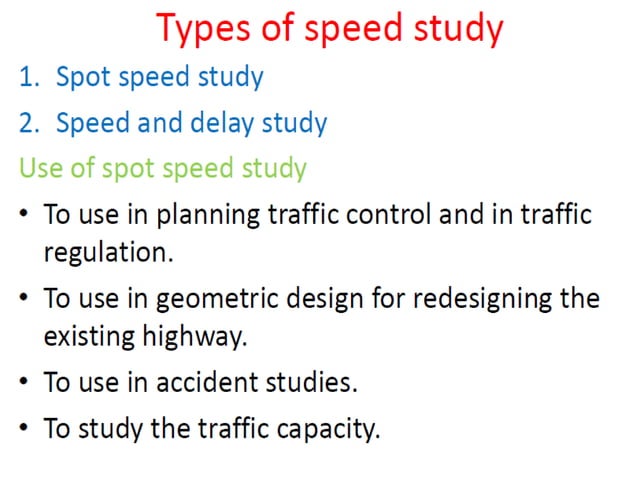 Types of speed study

1. Spot speed study
2. Speed and delay study

Use of spot speed study

• To use in planning traffic control and in traffic regulation.
• To use in geometric design for redesigning the existing highway.
• To use in accident studies.
• To study the traffic capacity.